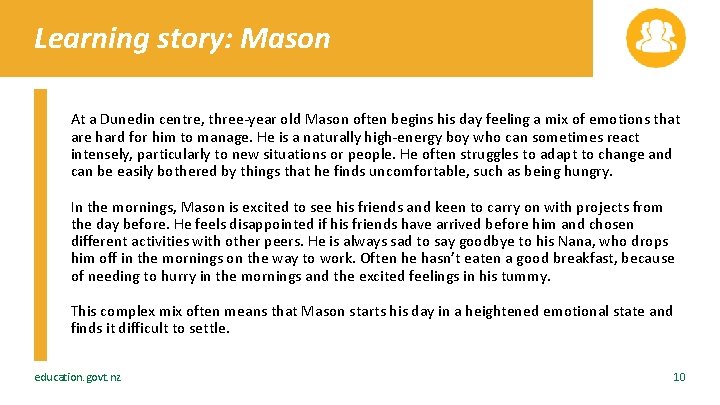 Learning story: Mason

At a Dunedin centre, three-year old Mason often begins his day feeling a mix of emotions that are hard for him to manage. He is a naturally high-energy boy who can sometimes react intensely, particularly to new situations or people. He often struggles to adapt to change and can be easily bothered by things that he finds uncomfortable, such as being hungry.

In the mornings, Mason is excited to see his friends and keen to carry on with projects from the day before. He feels disappointed if his friends have arrived before him and chosen different activities with other peers. He is always sad to say goodbye to his Nana, who drops him off in the mornings on the way to work. Often he hasn't eaten a good breakfast, because of needing to hurry in the mornings and the excited feelings in his tummy.

This complex mix often means that Mason starts his day in a heightened emotional state and finds it difficult to settle.

education.govt.nz

10